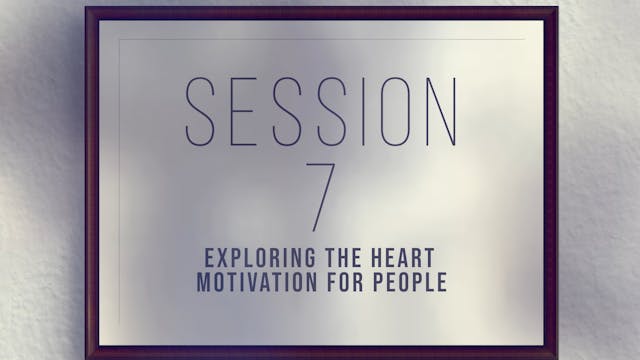 SESSION
7
EXPLORING THE HEART
MOTIVATION FOR PEOPLE